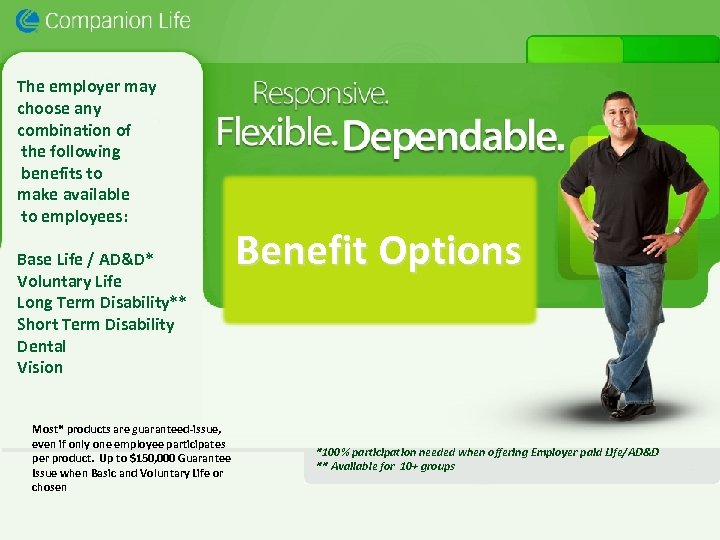 Companion Life

The employer may choose any combination of the following benefits to make available to employees:

Base Life / AD&D*
Voluntary Life
Long Term Disability**
Short Term Disability
Dental
Vision

Responsive.
Flexible. Dependable.

Benefit Options

Most* products are guaranteed-issue, even if only one employee participates per product. Up to $150,000 Guarantee Issue when Basic and Voluntary Life or chosen

*100% participation needed when offering Employer paid Life/AD&D
** Available for 10+ groups